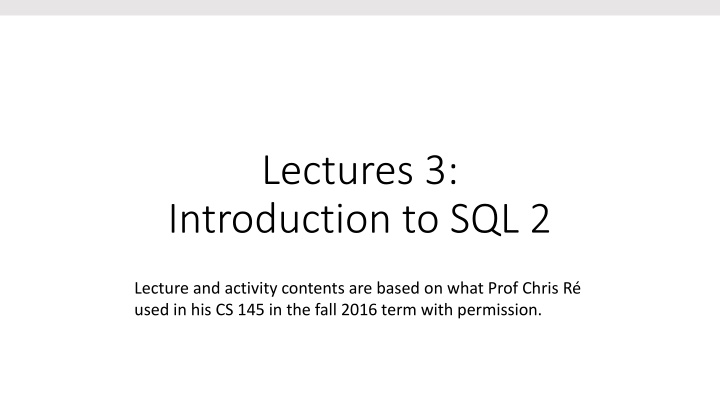 Lectures 3:
Introduction to SQL 2

Lecture and activity contents are based on what Prof Chris Ré used in his CS 145 in the fall 2016 term with permission.